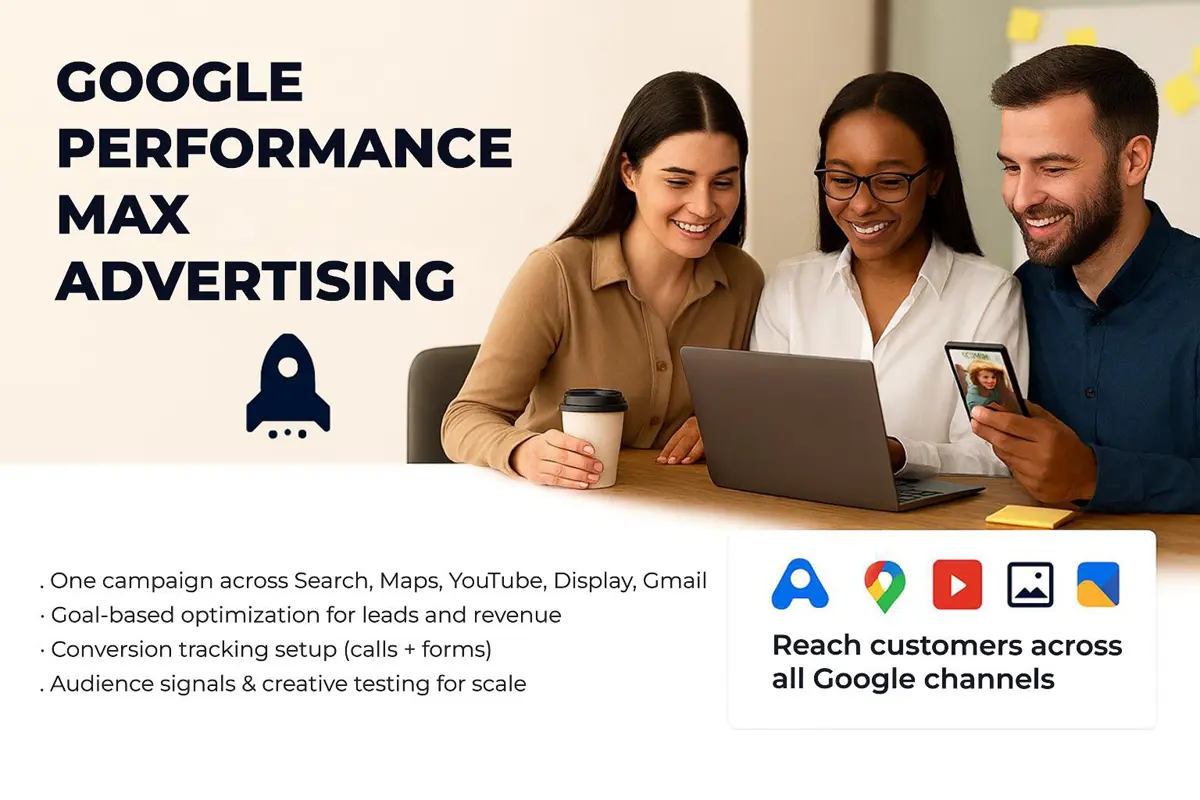 GOOGLE PERFORMANCE MAX ADVERTISING

. One campaign across Search, Maps, YouTube, Display, Gmail
· Goal-based optimization for leads and revenue
· Conversion tracking setup (calls + forms)
. Audience signals & creative testing for scale

Reach customers across all Google channels